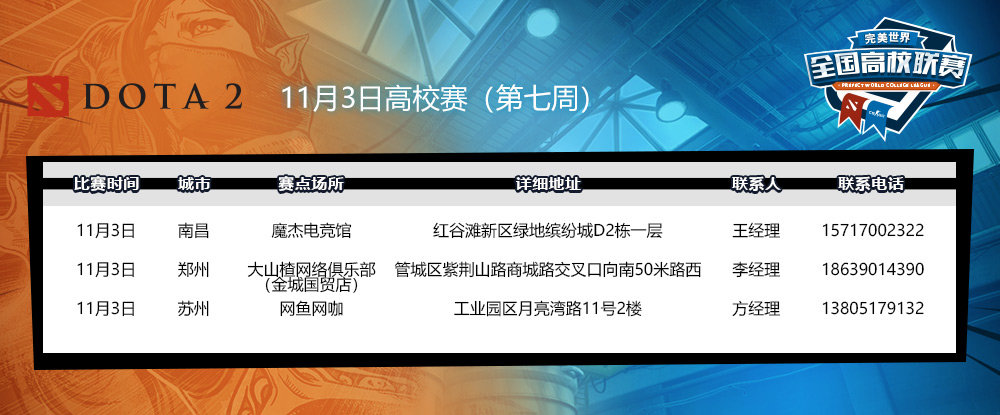 DOTA 2 11月3日高校赛（第七周）

完美世界
全国高校联赛
PERFECT WORLD COLLEGE LEAGUE

| 比赛时间 | 城市 | 赛点场所 | 详细地址 | 联系人 | 联系电话 |
|---|---|---|---|---|---|
| 11月3日 | 南昌 | 魔杰电竞馆 | 红谷滩新区绿地缤纷城D2栋一层 | 王经理 | 15717002322 |
| 11月3日 | 郑州 | 大山楂网络俱乐部（金城国贸店） | 管城区紫荆山路商城路交叉口向南50米路西 | 李经理 | 18639014390 |
| 11月3日 | 苏州 | 网鱼网咖 | 工业园区月亮湾路11号2楼 | 方经理 | 13805179132 |